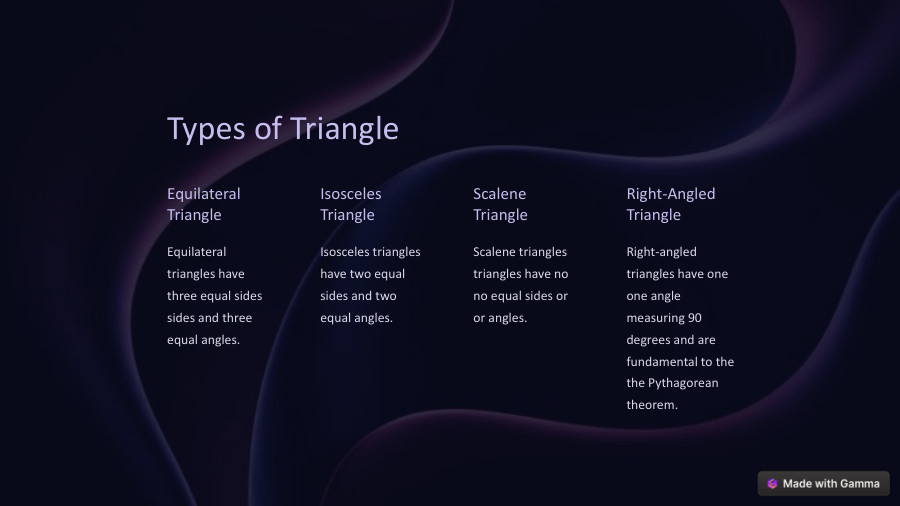 Types of Triangle

Equilateral Triangle

Equilateral triangles have three equal sides sides and three equal angles.

Isosceles Triangle

Isosceles triangles have two equal sides and two equal angles.

Scalene Triangle

Scalene triangles triangles have no no equal sides or or angles.

Right-Angled Triangle

Right-angled triangles have one one angle measuring 90 degrees and are fundamental to the the Pythagorean theorem.

Made with Gamma